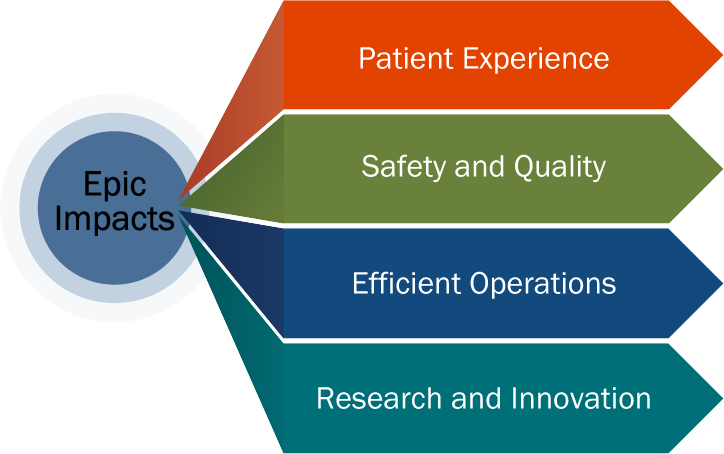 Epic Impacts

Patient Experience

Safety and Quality

Efficient Operations

Research and Innovation